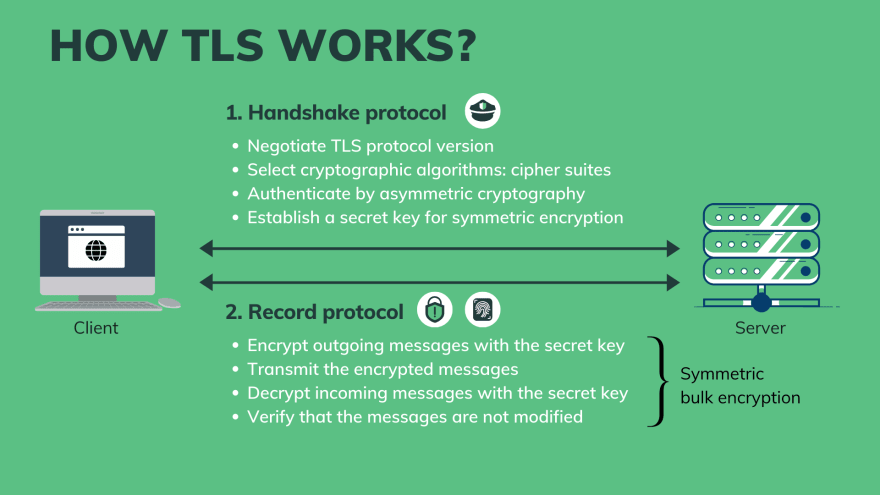 HOW TLS WORKS?

1. Handshake protocol

- Negotiate TLS protocol version
- Select cryptographic algorithms: cipher suites
- Authenticate by asymmetric cryptography
- Establish a secret key for symmetric encryption

Client

Server

2. Record protocol

- Encrypt outgoing messages with the secret key
- Transmit the encrypted messages
- Decrypt incoming messages with the secret key
- Verify that the messages are not modified

Symmetric bulk encryption